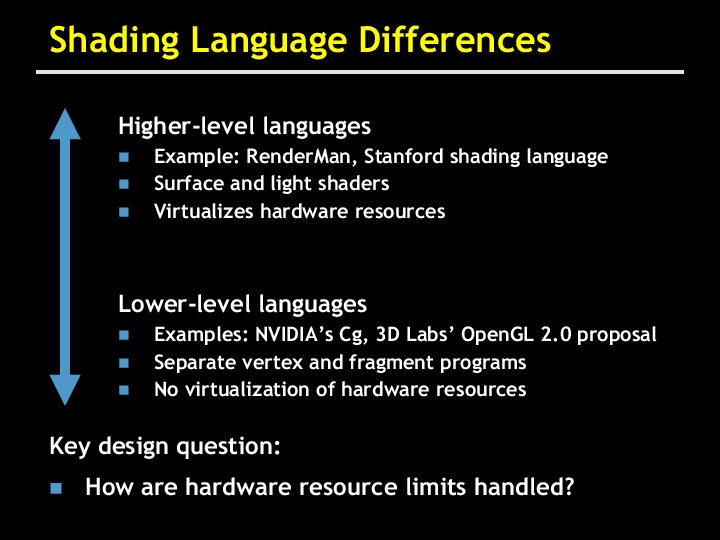 Shading Language Differences

Higher-level languages

- Example: RenderMan, Stanford shading language
- Surface and light shaders
- Virtualizes hardware resources

Lower-level languages

- Examples: NVIDIA's Cg, 3D Labs' OpenGL 2.0 proposal
- Separate vertex and fragment programs
- No virtualization of hardware resources

Key design question:

- How are hardware resource limits handled?